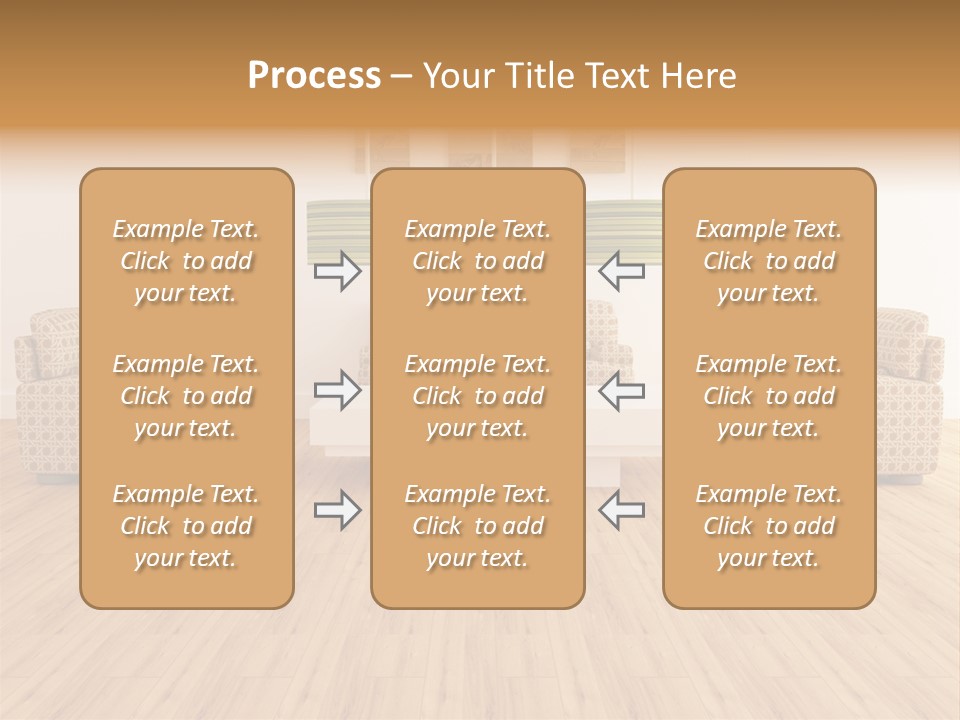 Process – Your Title Text Here

Example Text. Click to add your text.

Example Text. Click to add your text.

Example Text. Click to add your text.

Example Text. Click to add your text.

Example Text. Click to add your text.

Example Text. Click to add your text.

Example Text. Click to add your text.

Example Text. Click to add your text.

Example Text. Click to add your text.